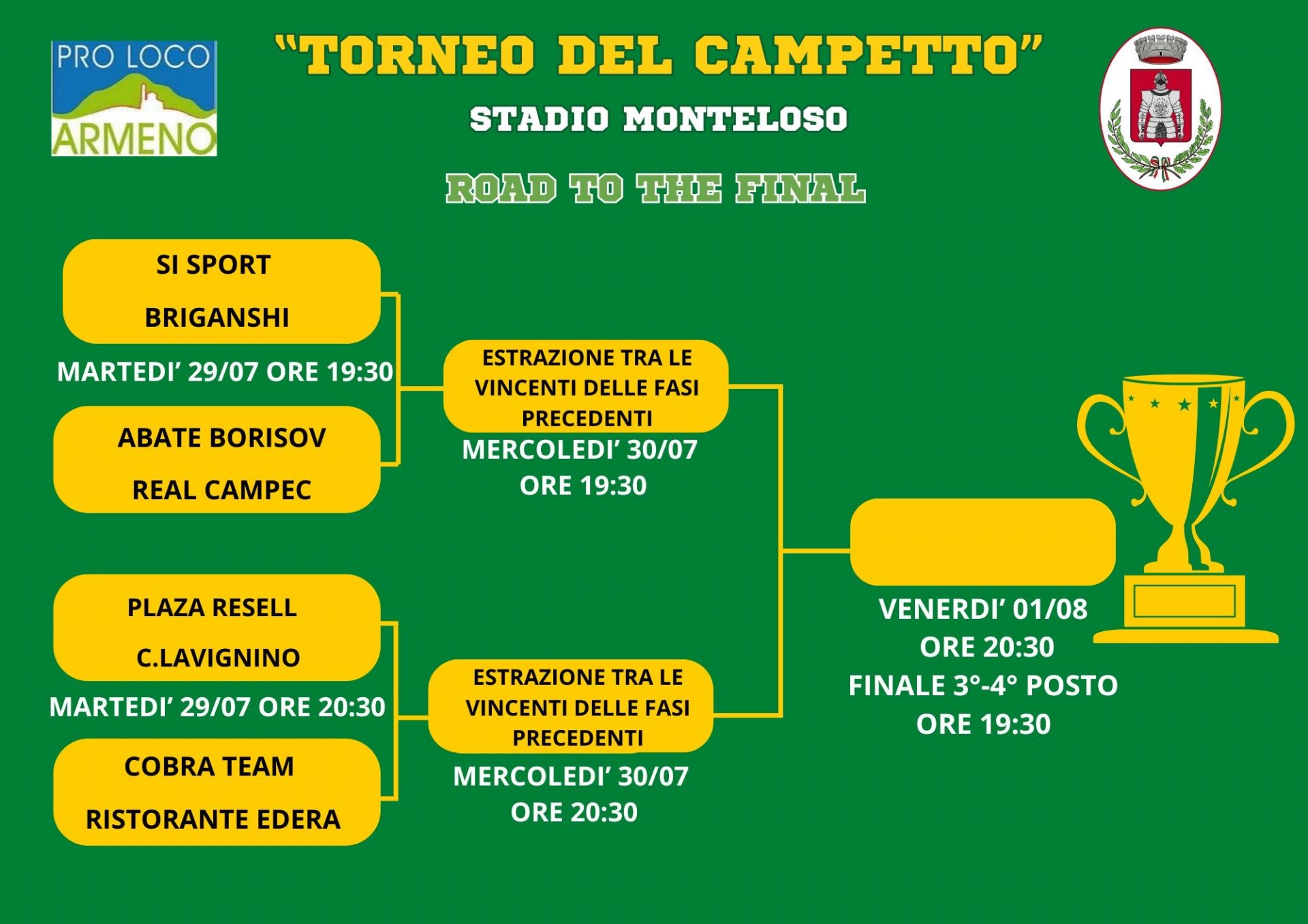 PRO LOCO
ARMENO

"TORNEO DEL CAMPETTO"

STADIO MONTELOSO

ROAD TO THE FINAL

SI SPORT

BRIGANSHI

MARTEDI' 29/07 ORE 19:30

ABATE BORISOV

REAL CAMPEC

PLAZA RESELL

C.LAVIGNINO

MARTEDI' 29/07 ORE 20:30

COBRA TEAM

RISTORANTE EDERA

ESTRAZIONE TRA LE VINCENTI DELLE FASI PRECEDENTI

MERCOLEDI' 30/07 ORE 19:30

ESTRAZIONE TRA LE VINCENTI DELLE FASI PRECEDENTI

MERCOLEDI' 30/07 ORE 20:30

VENERDI' 01/08
ORE 20:30
FINALE 3°-4° POSTO
ORE 19:30